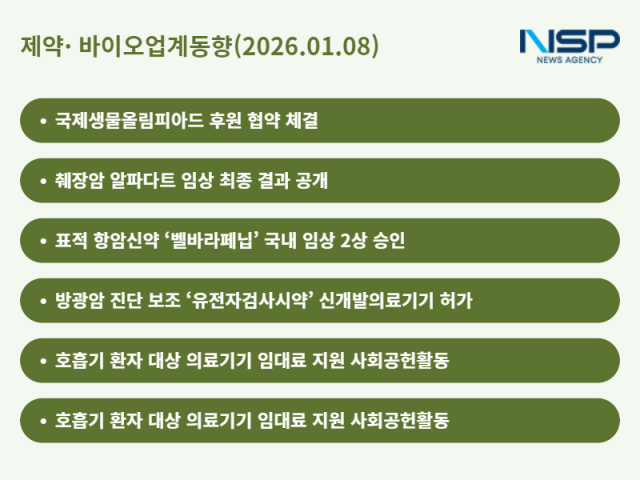 제약· 바이오업계동향(2026.01.08)

NSP
NEWS AGENCY

• 국제생물올림피아드 후원 협약 체결

• 췌장암 알파다트 임상 최종 결과 공개

• 표적 항암신약 ‘벨바라페닙’ 국내 임상 2상 승인

• 방광암 진단 보조 ‘유전자검사시약’ 신개발의료기기 허가

• 호흡기 환자 대상 의료기기 임대료 지원 사회공헌활동

• 호흡기 환자 대상 의료기기 임대료 지원 사회공헌활동